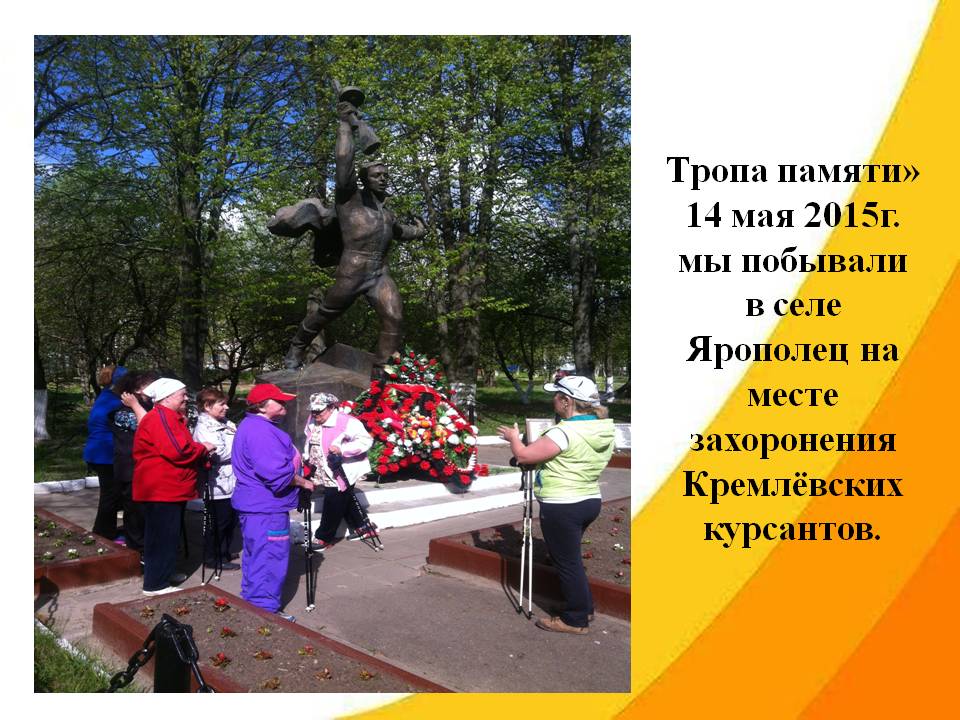 Тропа памяти» 14 мая 2015г. мы побывали в селе Ярополец на месте захоронения Кремлёвских курсантов.